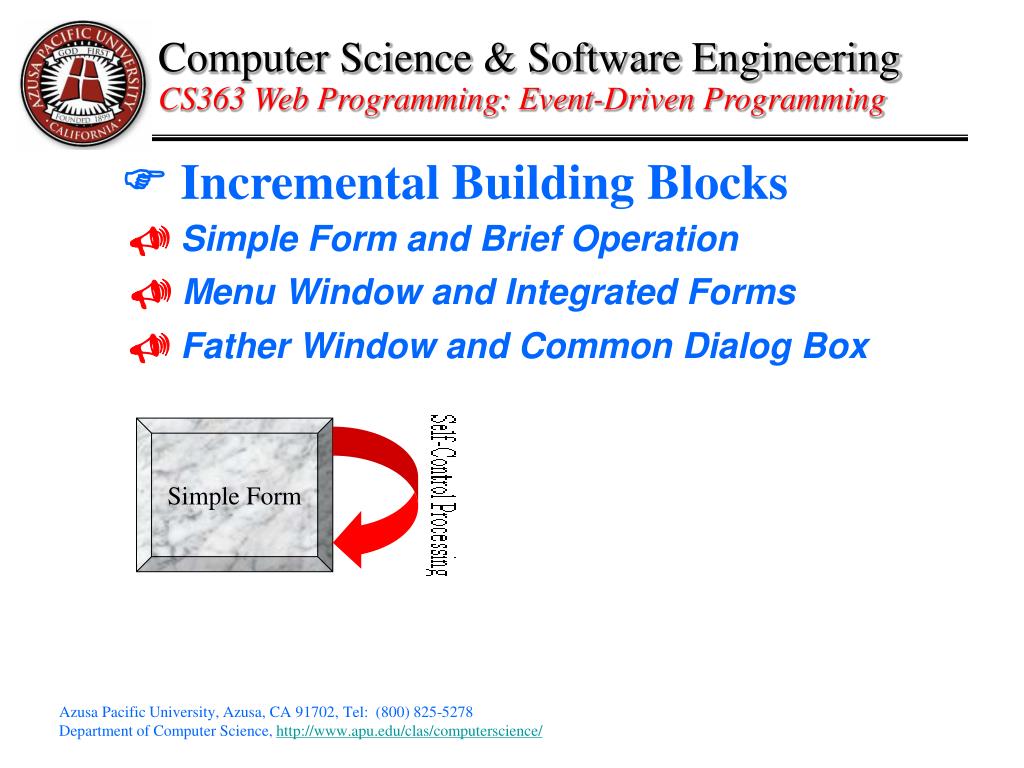 AZUSA PACIFIC UNIVERSITY GOD FIRST FOUNDED 1899 CALIFORNIA

Computer Science & Software Engineering
CS363 Web Programming: Event-Driven Programming

Incremental Building Blocks

Simple Form and Brief Operation

Menu Window and Integrated Forms

Father Window and Common Dialog Box

Simple Form

Self-Control Processing

Azusa Pacific University, Azusa, CA 91702, Tel: (800) 825-5278
Department of Computer Science, http://www.apu.edu/clas/computerscience/